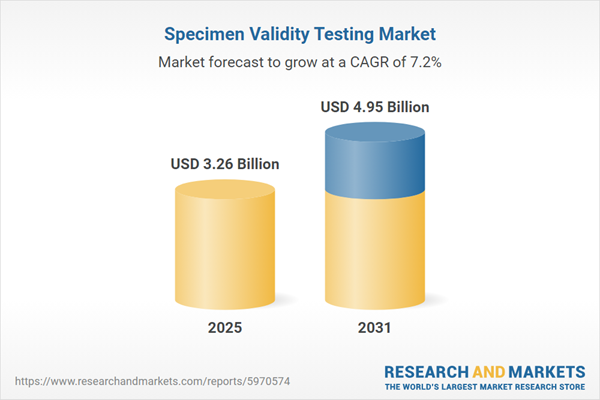 Specimen Validity Testing Market

Market forecast to grow at a CAGR of 7.2%

USD 3.26 Billion

USD 4.95 Billion

2025

2031

https://www.researchandmarkets.com/reports/5970574

RESEARCH AND MARKETS
THE WORLD'S LARGEST MARKET RESEARCH STORE